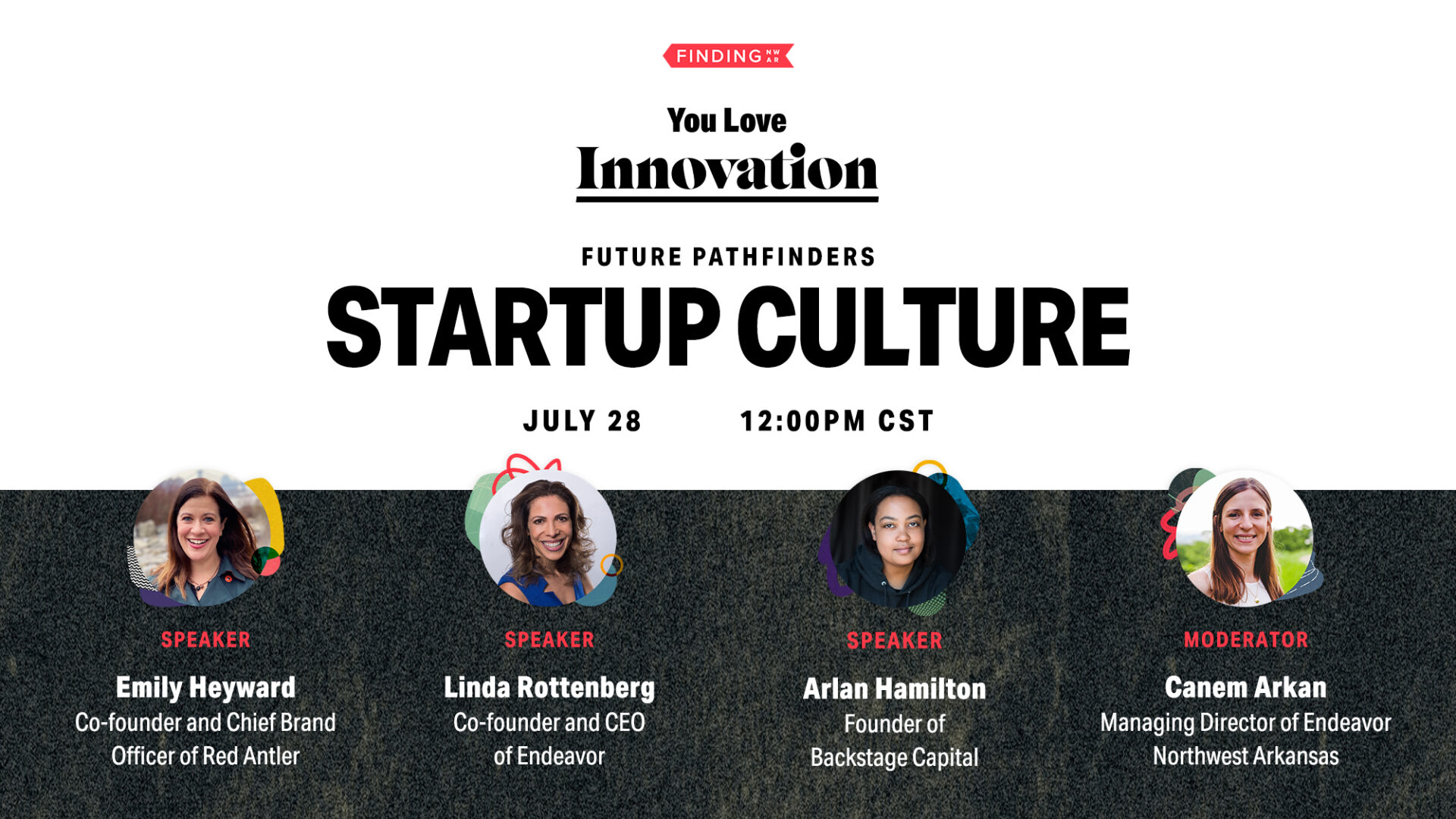 FINDING NW AR

You Love
Innovation

FUTURE PATHFINDERS
STARTUP CULTURE

JULY 28 12:00PM CST

SPEAKER
Emily Heyward
Co-founder and Chief Brand Officer of Red Antler

SPEAKER
Linda Rottenberg
Co-founder and CEO of Endeavor

SPEAKER
Arlan Hamilton
Founder of Backstage Capital

MODERATOR
Canem Arkan
Managing Director of Endeavor Northwest Arkansas